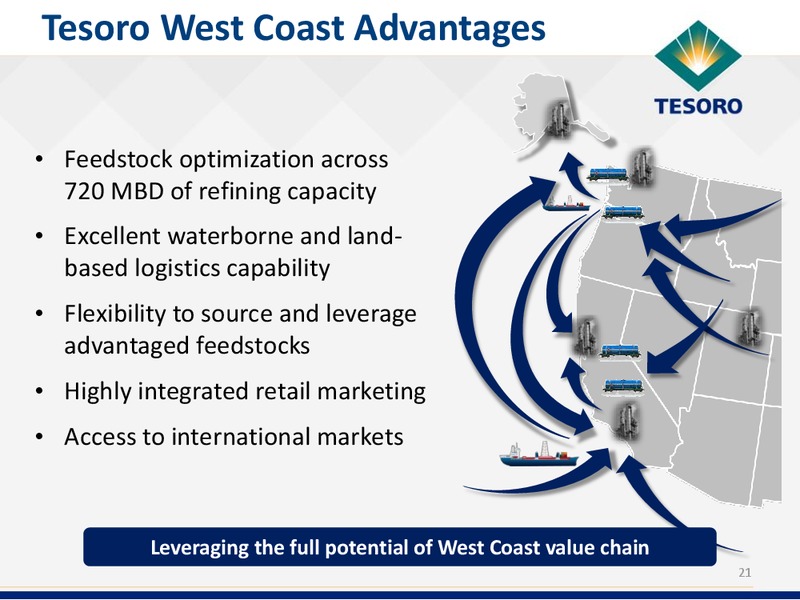 Tesoro West Coast Advantages

TESORO

• Feedstock optimization across 720 MBD of refining capacity
• Excellent waterborne and land-based logistics capability
• Flexibility to source and leverage advantaged feedstocks
• Highly integrated retail marketing
• Access to international markets

Leveraging the full potential of West Coast value chain

21